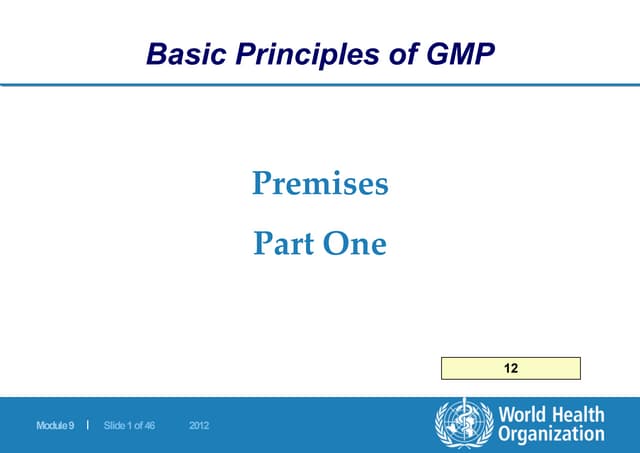 Basic Principles of GMP

Premises

Part One

12

Module 9 | Slide 1 of 46 2012

World Health Organization